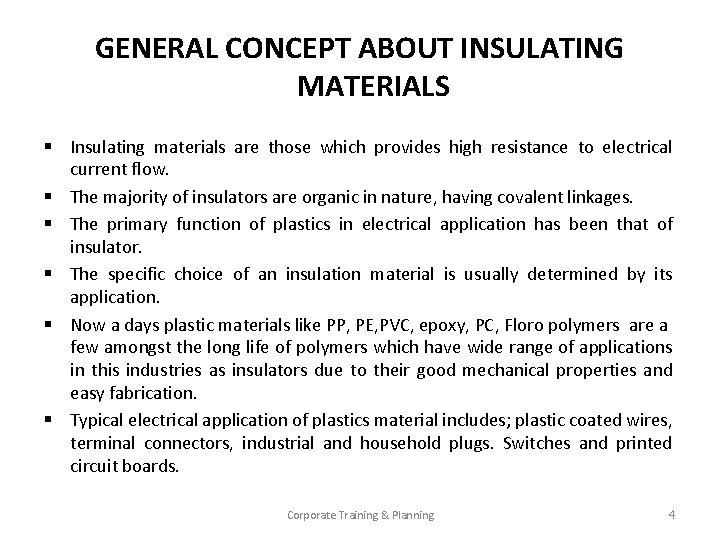 GENERAL CONCEPT ABOUT INSULATING MATERIALS

▪ Insulating materials are those which provides high resistance to electrical current flow.

▪ The majority of insulators are organic in nature, having covalent linkages.

▪ The primary function of plastics in electrical application has been that of insulator.

▪ The specific choice of an insulation material is usually determined by its application.

▪ Now a days plastic materials like PP, PE,PVC, epoxy, PC, Floro polymers are a few amongst the long life of polymers which have wide range of applications in this industries as insulators due to their good mechanical properties and easy fabrication.

▪ Typical electrical application of plastics material includes; plastic coated wires, terminal connectors, industrial and household plugs. Switches and printed circuit boards.

Corporate Training & Planning

4